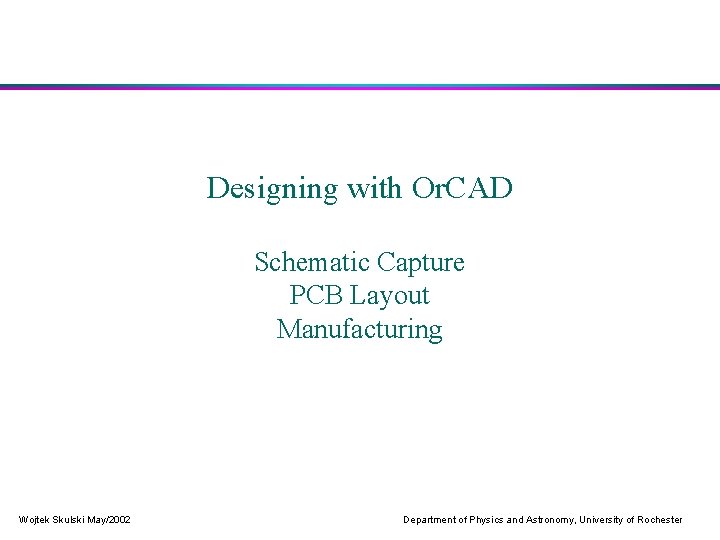 Designing with OrCAD

Schematic Capture
PCB Layout
Manufacturing

Wojtek Skulski May/2002

Department of Physics and Astronomy, University of Rochester